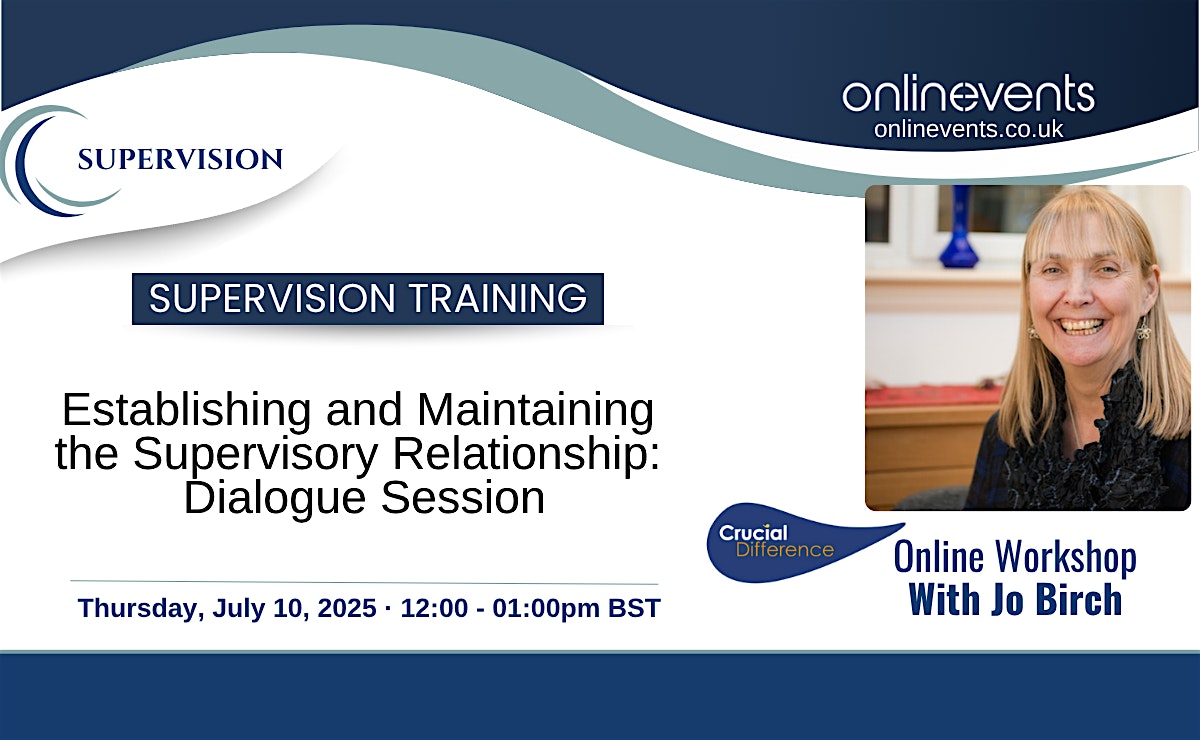 SUPERVISION

onlinevents
onlinevents.co.uk

SUPERVISION TRAINING

Establishing and Maintaining the Supervisory Relationship: Dialogue Session

Thursday, July 10, 2025 · 12:00 - 01:00pm BST

Crucial Difference

Online Workshop
With Jo Birch